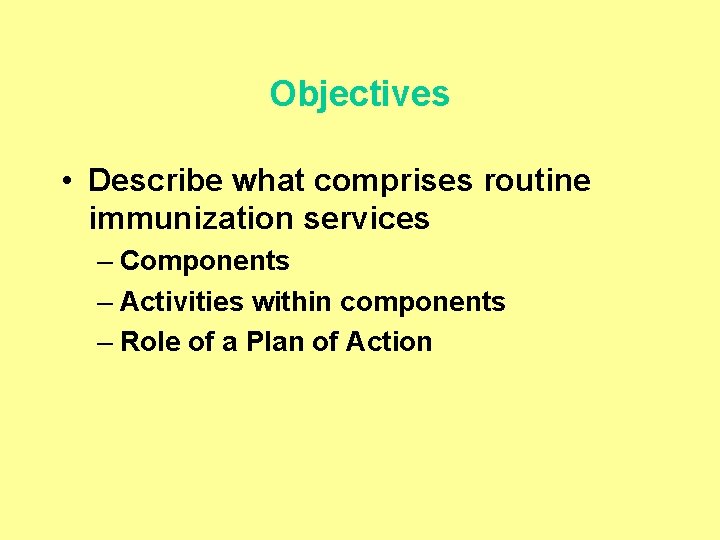 Objectives

• Describe what comprises routine immunization services
– Components
– Activities within components
– Role of a Plan of Action